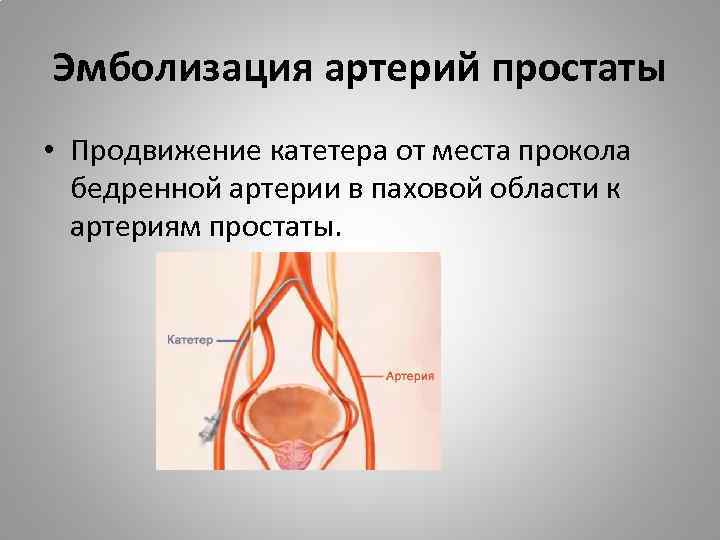 Эмболизация артерий простаты

• Продвижение катетера от места прокола бедренной артерии в паховой области к артериям простаты.

Катетер

Артерия